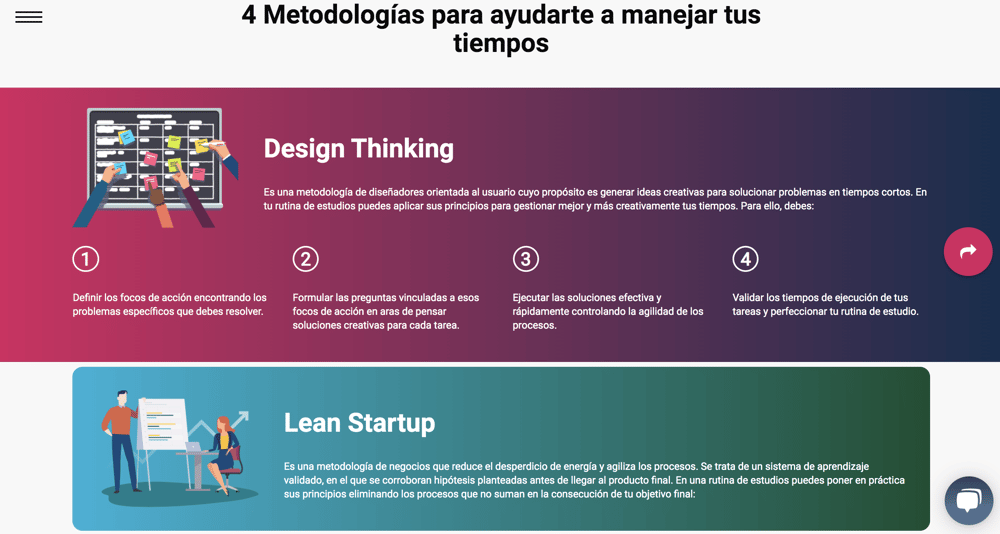 4 Metodologías para ayudarte a manejar tus tiempos

Design Thinking

Es una metodología de diseñadores orientada al usuario cuyo propósito es generar ideas creativas para solucionar problemas en tiempos cortos. En tu rutina de estudios puedes aplicar sus principios para gestionar mejor y más creativamente tus tiempos. Para ello, debes:

1

Definir los focos de acción encontrando los problemas específicos que debes resolver.

2

Formular las preguntas vinculadas a esos focos de acción en aras de pensar soluciones creativas para cada tarea.

3

Ejecutar las soluciones efectiva y rápidamente controlando la agilidad de los procesos.

4

Validar los tiempos de ejecución de tus tareas y perfeccionar tu rutina de estudio.

Lean Startup

Es una metodología de negocios que reduce el desperdicio de energía y agiliza los procesos. Se trata de un sistema de aprendizaje validado, en el que se corroboran hipótesis planteadas antes de llegar al producto final. En una rutina de estudios puedes poner en práctica sus principios eliminando los procesos que no suman en la consecución de tu objetivo final: